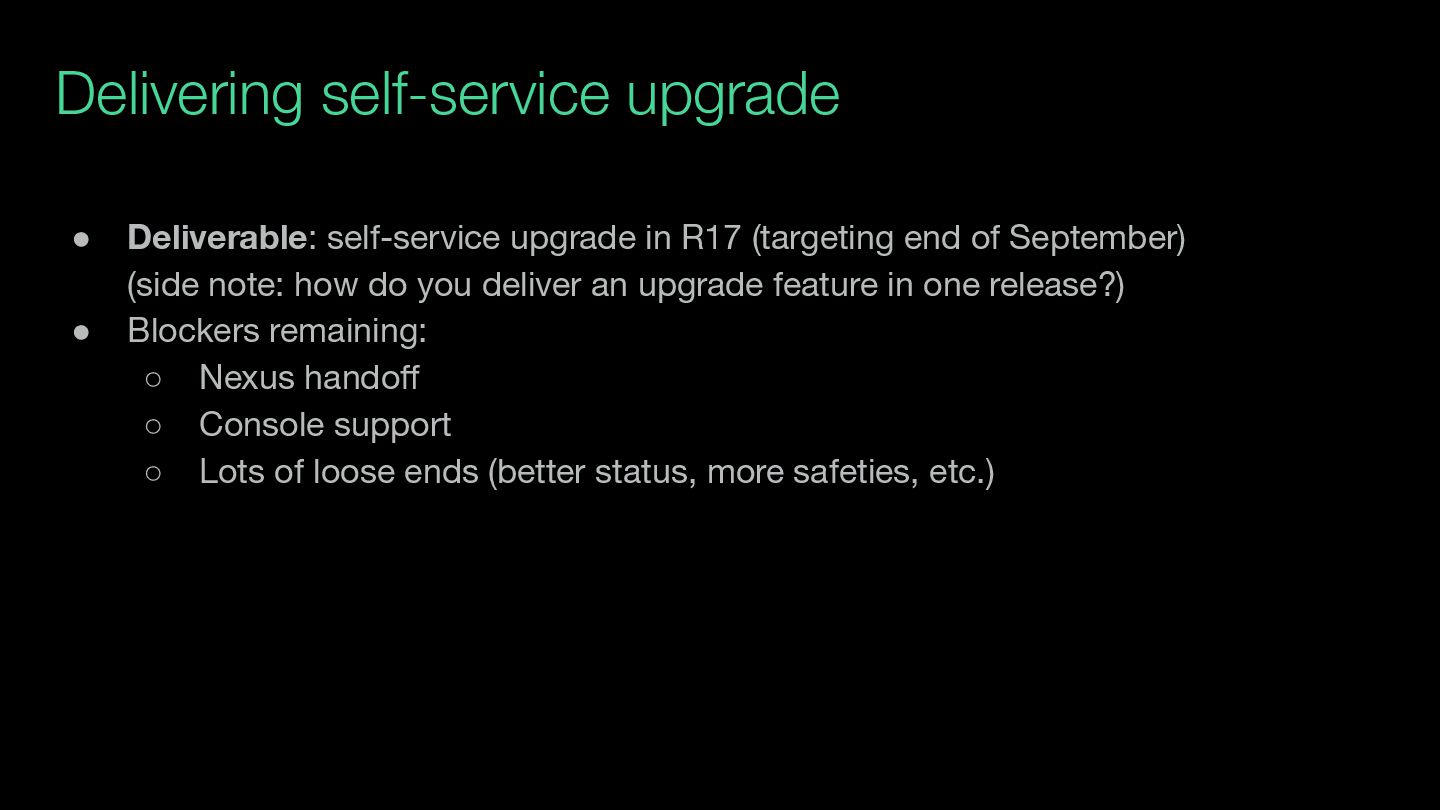 Delivering self-service upgrade

● Deliverable: self-service upgrade in R17 (targeting end of September) (side note: how do you deliver an upgrade feature in one release?)
● Blockers remaining:
○ Nexus handoff
○ Console support
○ Lots of loose ends (better status, more safeties, etc.)